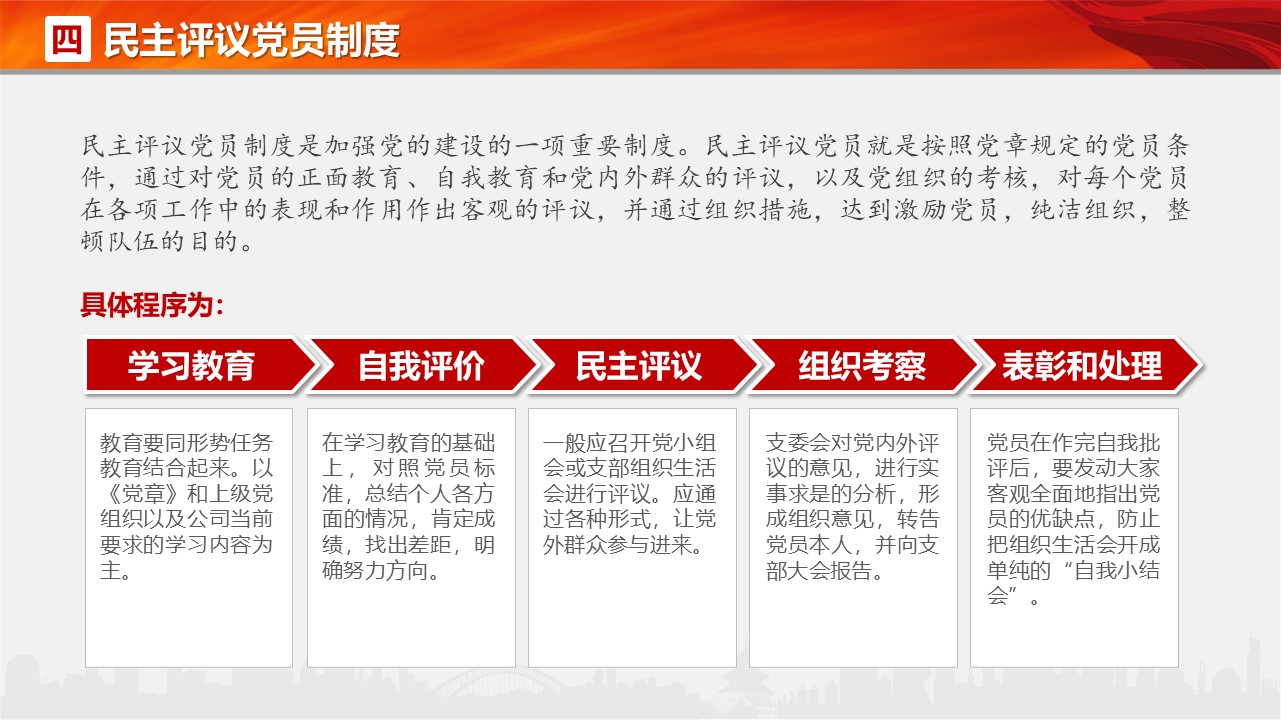 四 民主评议党员制度

民主评议党员制度是加强党的建设的一项重要制度。民主评议党员就是按照党章规定的党员条件，通过对党员的正面教育、自我教育和党内外群众的评议，以及党组织的考核，对每个党员在各项工作中的表现和作用作出客观的评议，并通过组织措施，达到激励党员，纯洁组织，整顿队伍的目的。

具体程序为：

学习教育

教育要同形势任务教育结合起来。以《党章》和上级党组织以及公司当前要求的学习内容为主。

自我评价

在学习教育的基础上，对照党员标准，总结个人各方面的情况，肯定成绩，找出差距，明确努力方向。

民主评议

一般应召开党小组会或支部组织生活会进行评议。应通过各种形式，让党外群众参与进来。

组织考察

支委会对党内外评议的意见，进行实事求是的分析，形成组织意见，转告党员本人，并向支部大会报告。

表彰和处理

党员在作完自我批评后，要发动大家客观全面地指出党员的优缺点，防止把组织生活会开成单纯的“自我小结会”。